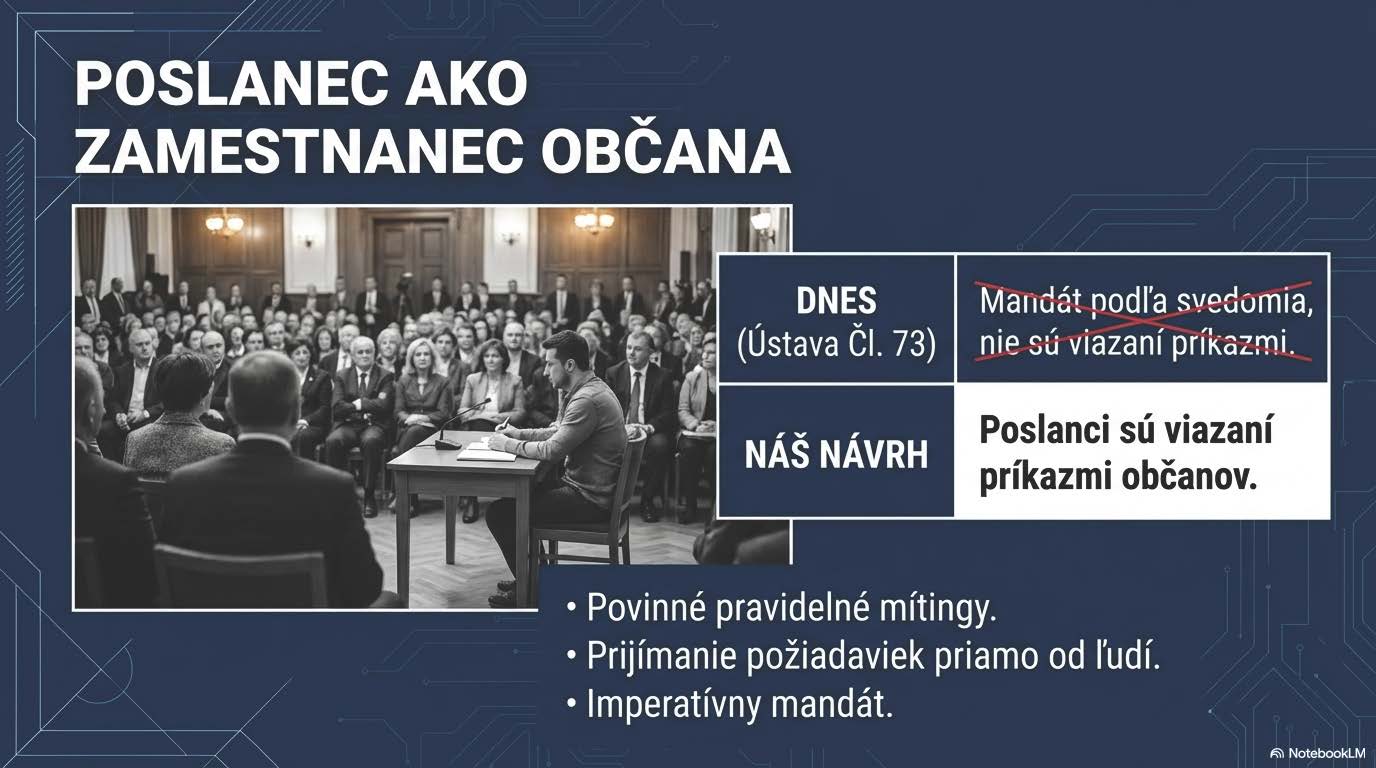 POSLANEC AKO ZAMESTNANEC OBČANA

| DNES (Ústava Čl. 73) | Mandát podľa svedomia, nie sú viazaní príkazmi. |
|---|---|
| NÁŠ NÁVRH | Poslanci sú viazaní príkazmi občanov. |

• Povinné pravidelné mítingy.
• Prijímanie požiadaviek priamo od ľudí.
• Imperatívny mandát.

NotebookLM